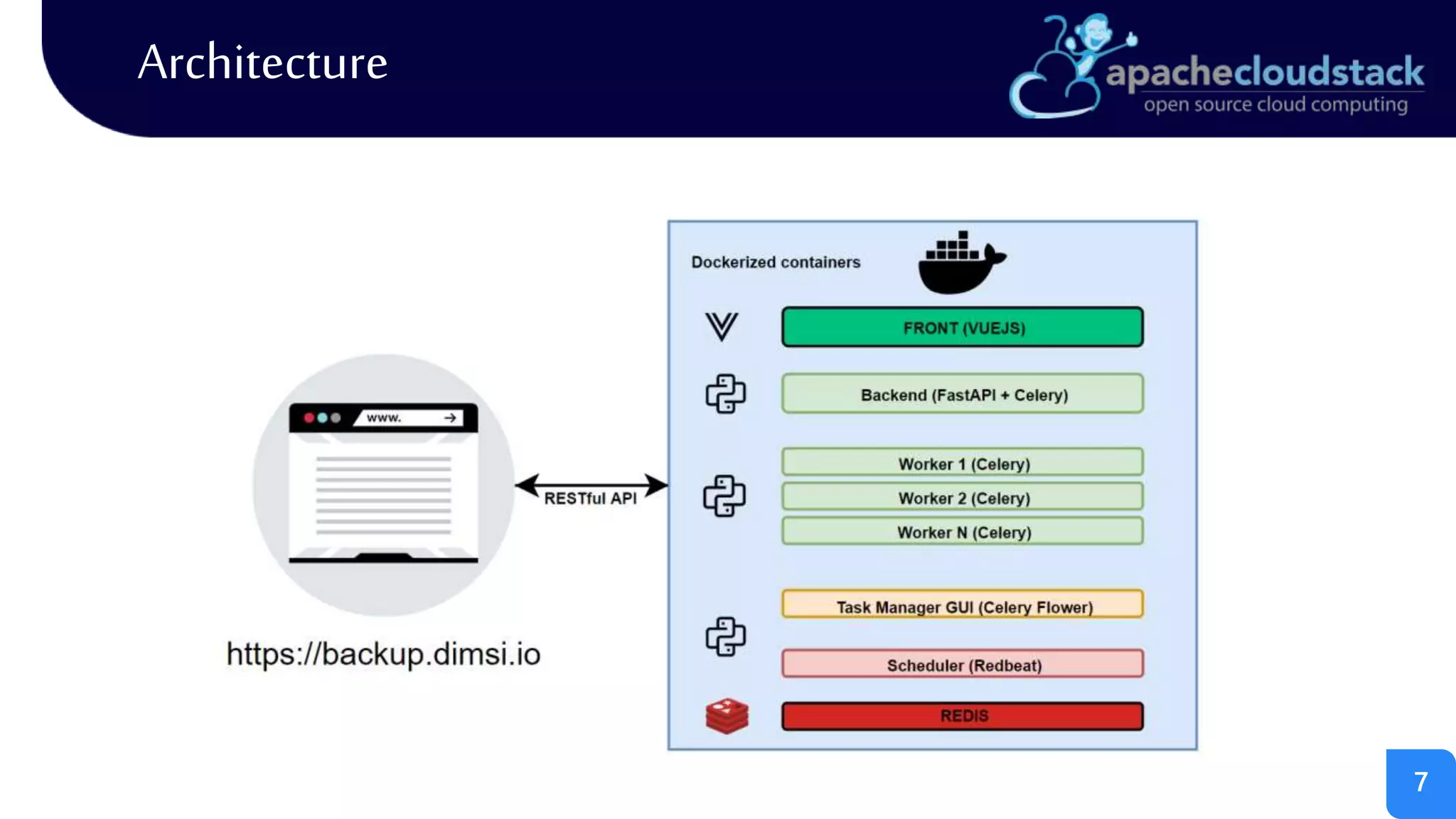 Architecture

apachecloudstack
open source cloud computing

www.

https://backup.dimsi.io

RESTful API

Dockerized containers

FRONT (VUEJS)

Backend (FastAPI + Celery)

Worker 1 (Celery)

Worker 2 (Celery)

Worker N (Celery)

Task Manager GUI (Celery Flower)

Scheduler (Redbeat)

REDIS

7